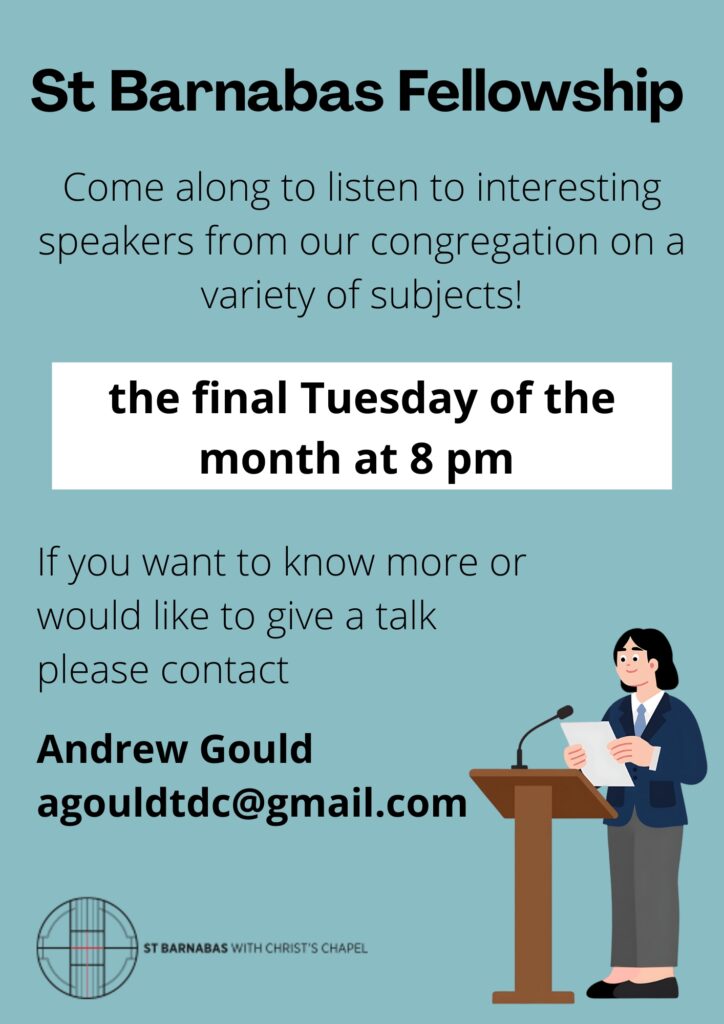 St Barnabas Fellowship

Come along to listen to interesting speakers from our congregation on a variety of subjects!

the final Tuesday of the month at 8 pm

If you want to know more or would like to give a talk please contact

Andrew Gould
agouldtdc@gmail.com

ST BARNABAS WITH CHRIST'S CHAPEL